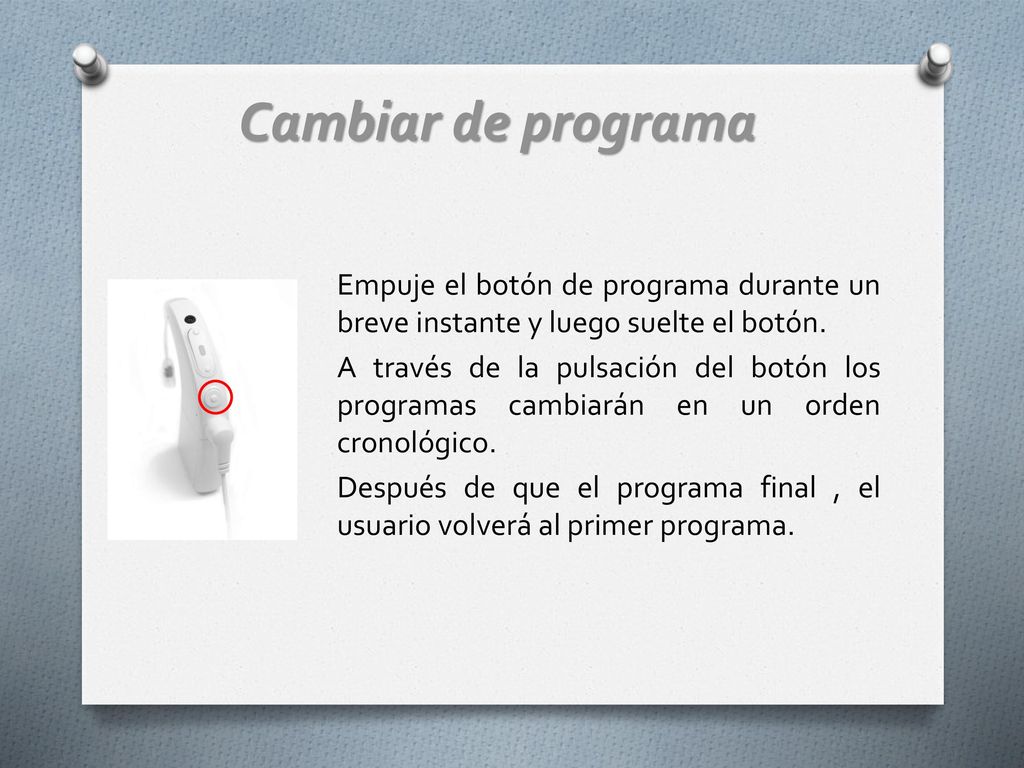 Cambiar de programa

Empuje el botón de programa durante un breve instante y luego suelte el botón.

A través de la pulsación del botón los programas cambiarán en un orden cronológico.

Después de que el programa final , el usuario volverá al primer programa.